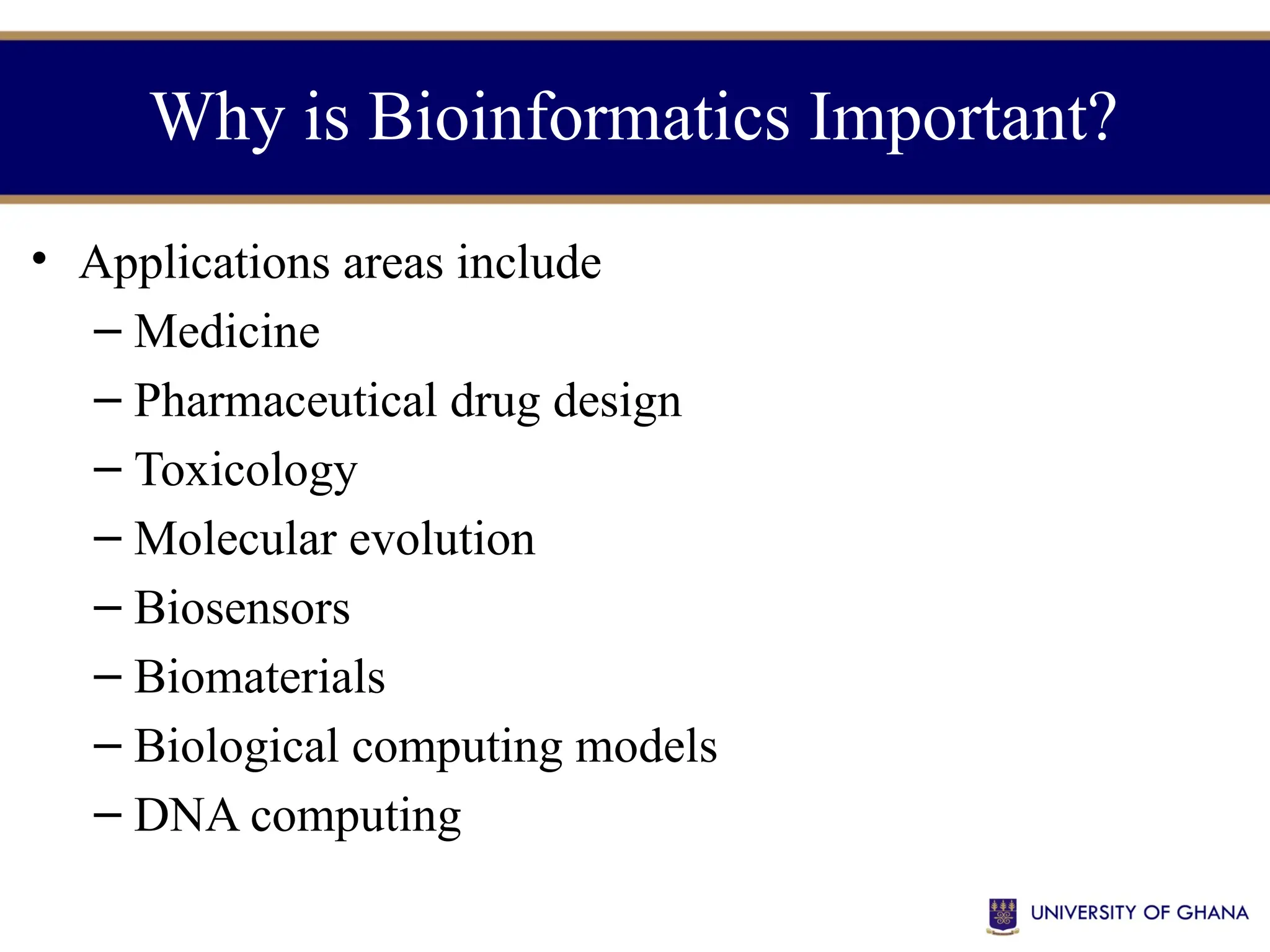 Why is Bioinformatics Important?

• Applications areas include
– Medicine
– Pharmaceutical drug design
– Toxicology
– Molecular evolution
– Biosensors
– Biomaterials
– Biological computing models
– DNA computing

UNIVERSITY OF GHANA